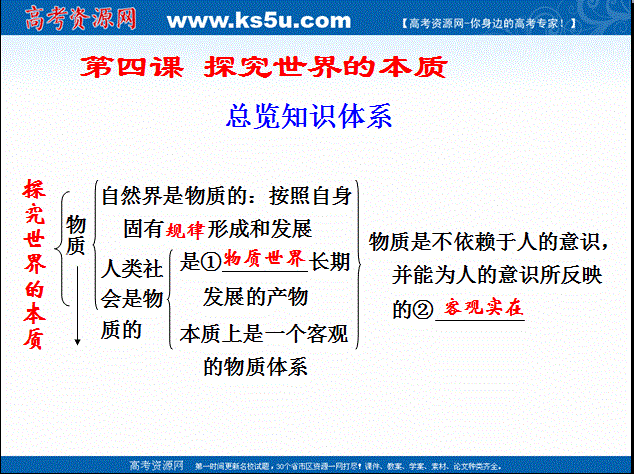 高考资源网 www.ks5u.com 【高考资源网-你身边的高考专家！】

第四课 探究世界的本质

总览知识体系

探究世界的本质

物质

自然界是物质的：按照自身固有规律形成和发展

人类社会是物质的

是①物质世界长期发展的产物

本质上是一个客观的物质体系

物质是不依赖于人的意识，并能为人的意识所反映的②客观实在

高考资源网 第一时间更新名校试题，30个省市区资源一网打尽！课件、教案、学案、素材、论文种类齐全。